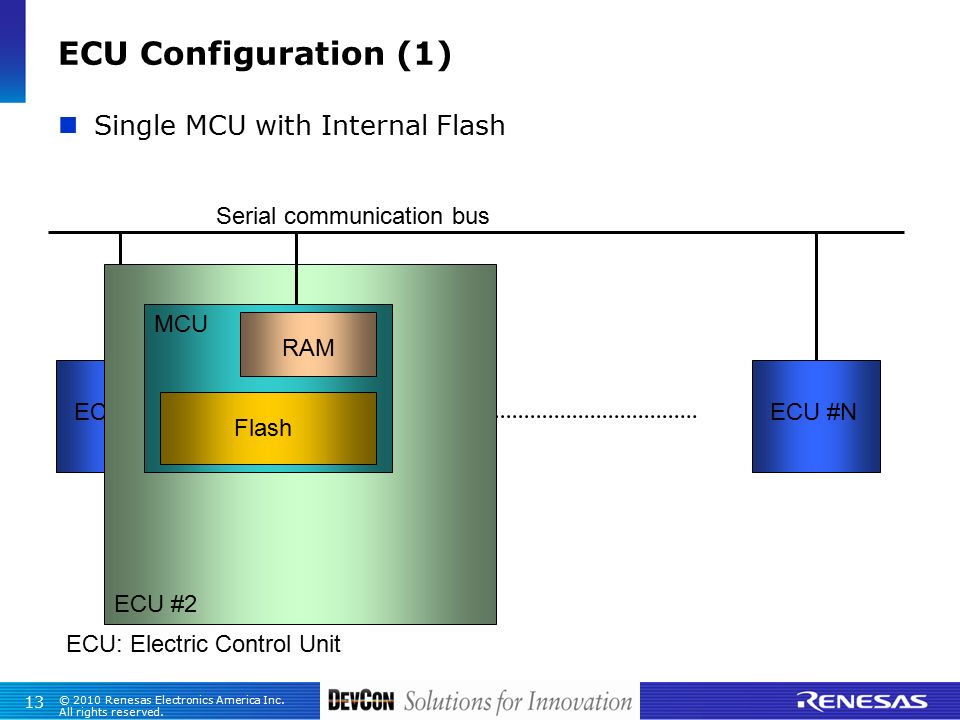 ECU Configuration (1)

Single MCU with Internal Flash

Serial communication bus

MCU

RAM

Flash

EC

ECU #N

ECU #2

ECU: Electric Control Unit

13 © 2010 Renesas Electronics America Inc. All rights reserved.

DEVCON Solutions for Innovation

RENESAS